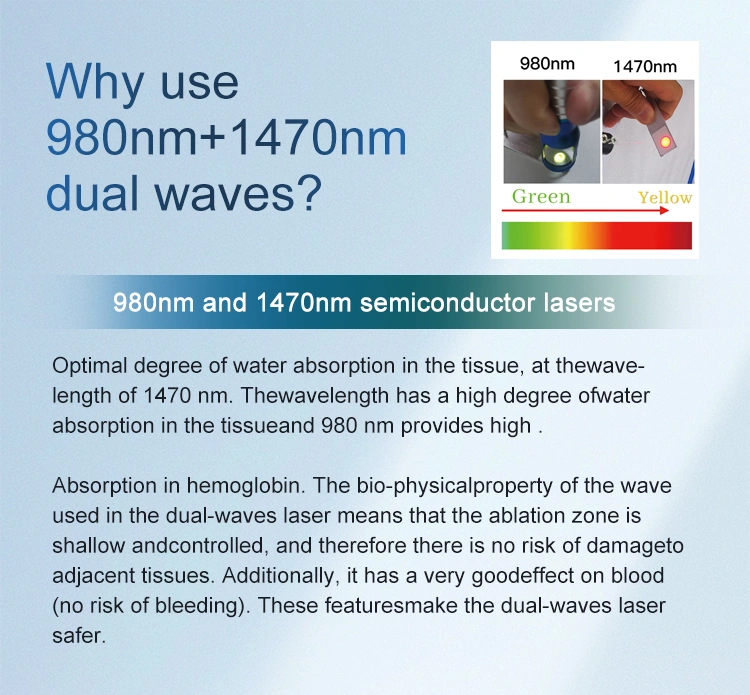 Why use 980nm+1470nm dual waves?

980nm 1470nm

Green Yellow

980nm and 1470nm semiconductor lasers

Optimal degree of water absorption in the tissue, at thewavelength of 1470 nm. Thewavelength has a high degree ofwater absorption in the tissueand 980 nm provides high .

Absorption in hemoglobin. The bio-physicalproperty of the wave used in the dual-waves laser means that the ablation zone is shallow andcontrolled, and therefore there is no risk of damageto adjacent tissues. Additionally, it has a very goodeffect on blood (no risk of bleeding). These featuresmake the dual-waves laser safer.